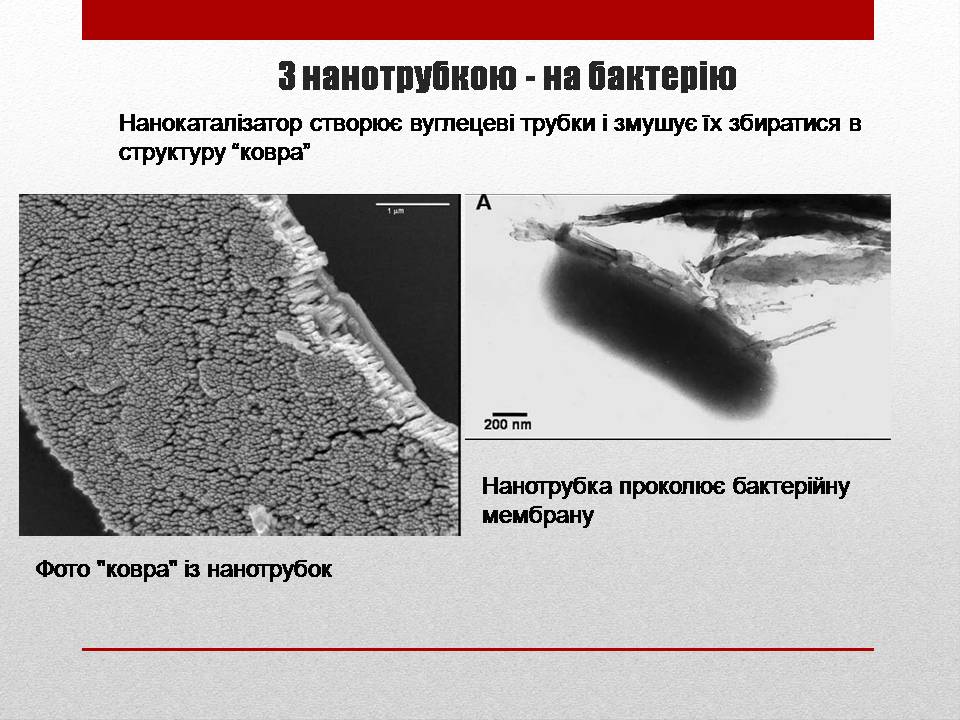 З нанотрубкою - на бактерію

Нанокаталізатор створює вуглецеві трубки і змушує їх збиратися в структуру “ковра”

1 µm

A

200 nm

Нанотрубка проколює бактерійну мембрану

Фото "ковра" із нанотрубок